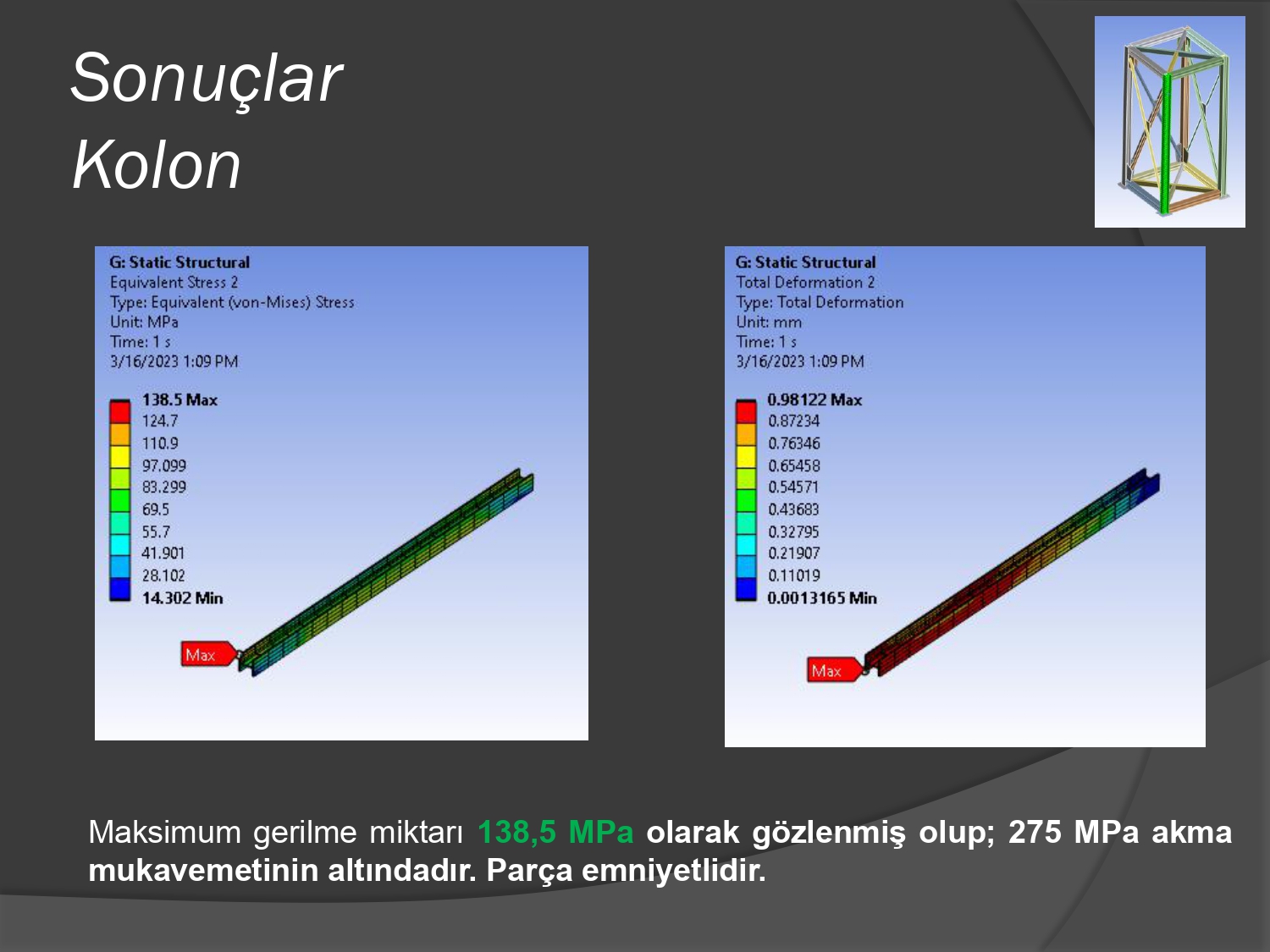 Sonuçlar
Kolon

G: Static Structural
Equivalent Stress 2
Type: Equivalent (von-Mises) Stress
Unit: MPa
Time: 1 s
3/16/2023 1:09 PM

138.5 Max
124.7
110.9
97.099
83.299
69.5
55.7
41.901
28.102
14.302 Min

Max

G: Static Structural
Total Deformation 2
Type: Total Deformation
Unit: mm
Time: 1 s
3/16/2023 1:09 PM

0.98122 Max
0.87234
0.76346
0.65458
0.54571
0.43683
0.32795
0.21907
0.11019
0.0013165 Min

Max

Maksimum gerilme miktarı 138,5 MPa olarak gözlenmiş olup; 275 MPa akma mukavemetinin altındadır. Parça emniyetlidir.